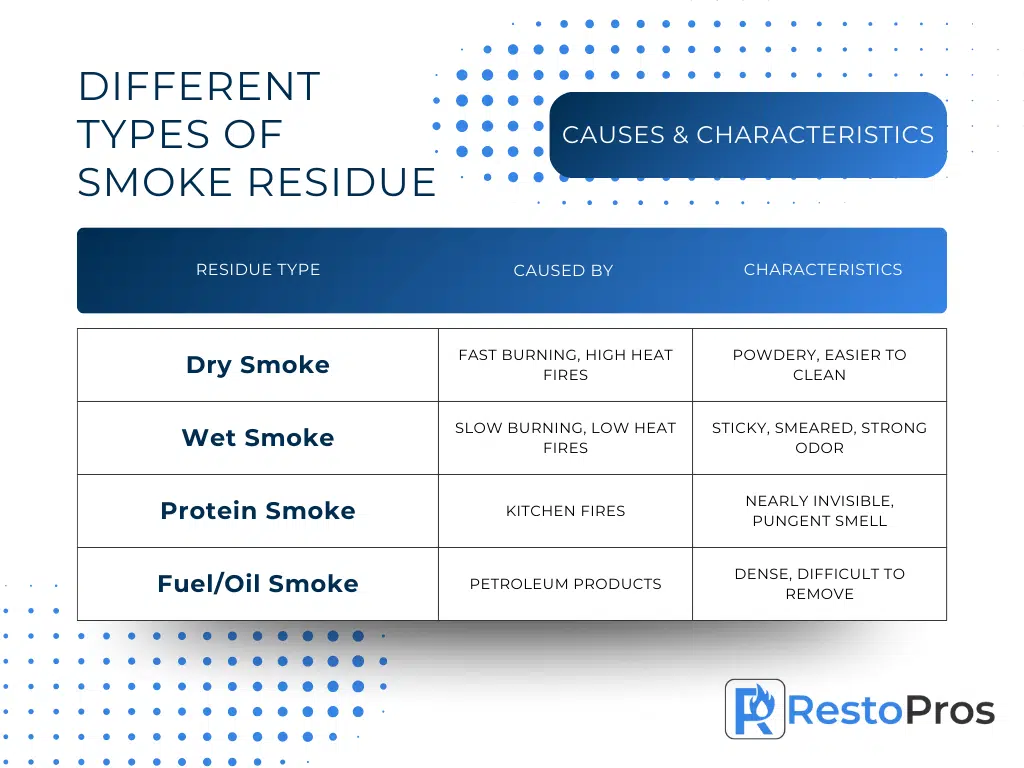 DIFFERENT TYPES OF SMOKE RESIDUE

CAUSES & CHARACTERISTICS

| RESIDUE TYPE | CAUSED BY | CHARACTERISTICS |
|---|---|---|
| Dry Smoke | FAST BURNING, HIGH HEAT FIRES | POWDERY, EASIER TO CLEAN |
| Wet Smoke | SLOW BURNING, LOW HEAT FIRES | STICKY, SMEARED, STRONG ODOR |
| Protein Smoke | KITCHEN FIRES | NEARLY INVISIBLE, PUNGENT SMELL |
| Fuel/Oil Smoke | PETROLEUM PRODUCTS | DENSE, DIFFICULT TO REMOVE |

RestoPros